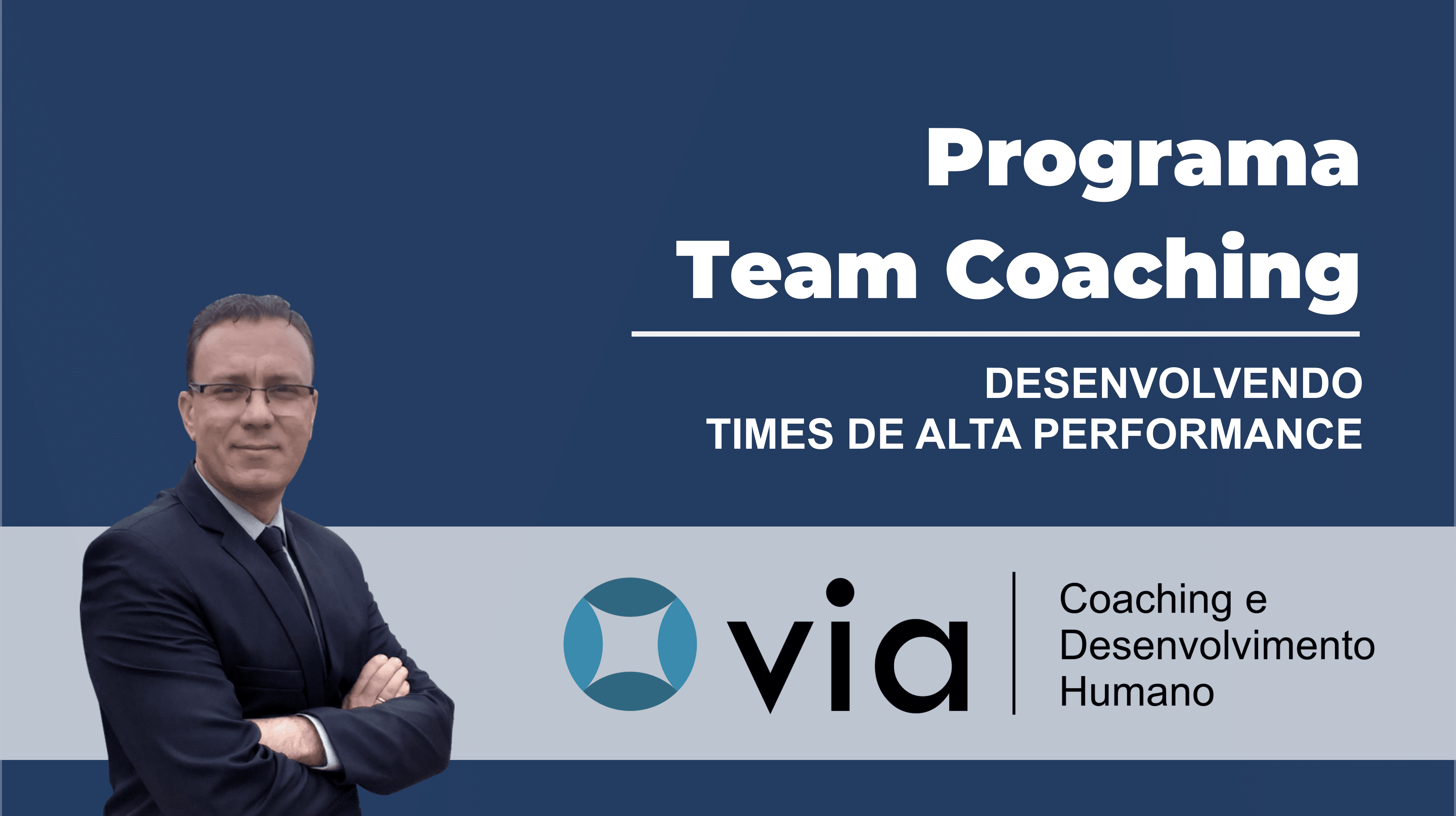 Programa
Team Coaching

DESENVOLVENDO
TIMES DE ALTA PERFORMANCE

via

Coaching e
Desenvolvimento
Humano